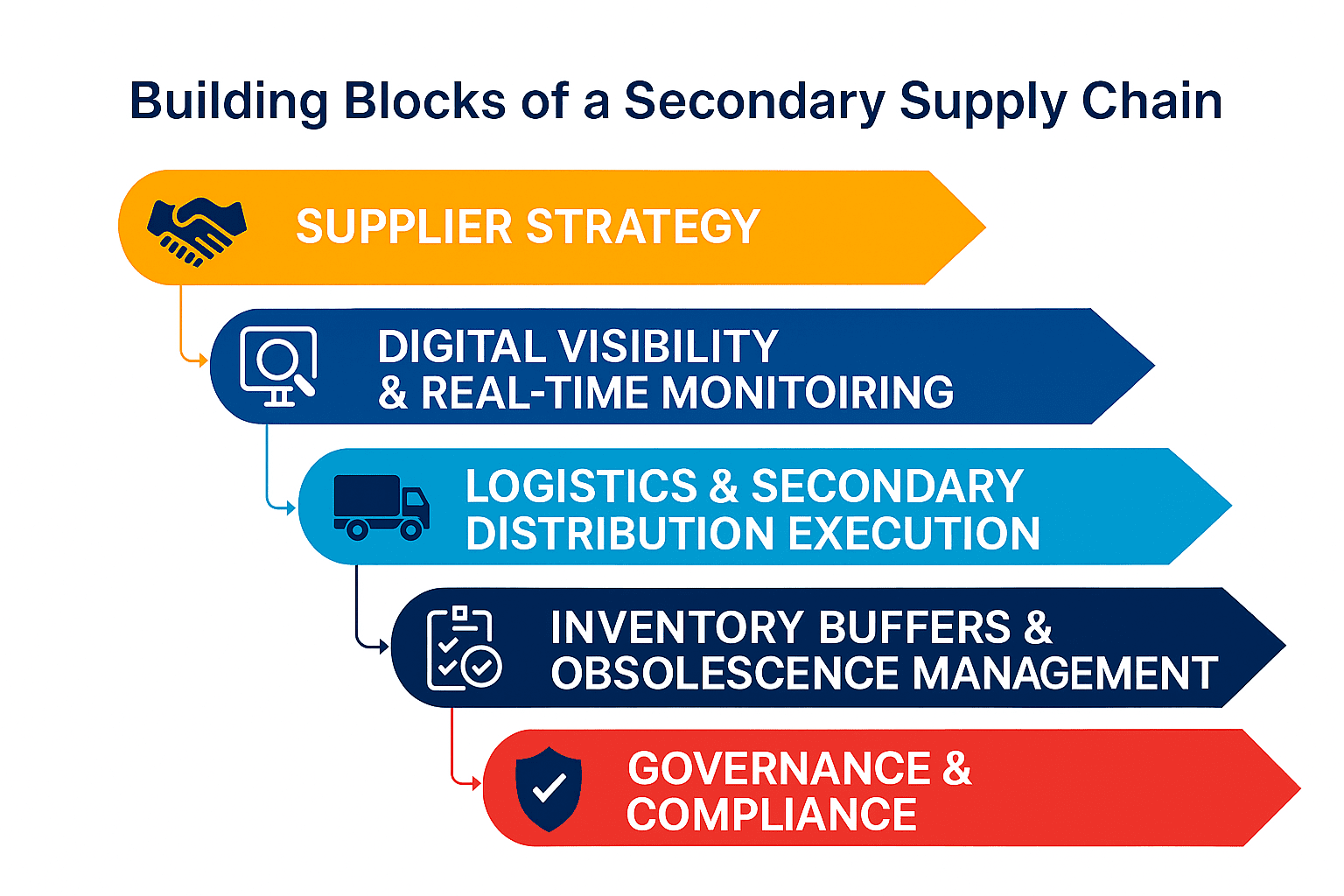 Building Blocks of a Secondary Supply Chain

SUPPLIER STRATEGY

DIGITAL VISIBILITY & REAL-TIME MONITOIRING

LOGISTICS & SECONDARY DISTRIBUTION EXECUTION

INVENTORY BUFFERS & OBSOLESCENCE MANAGEMENT

GOVERNANCE & COMPLIANCE